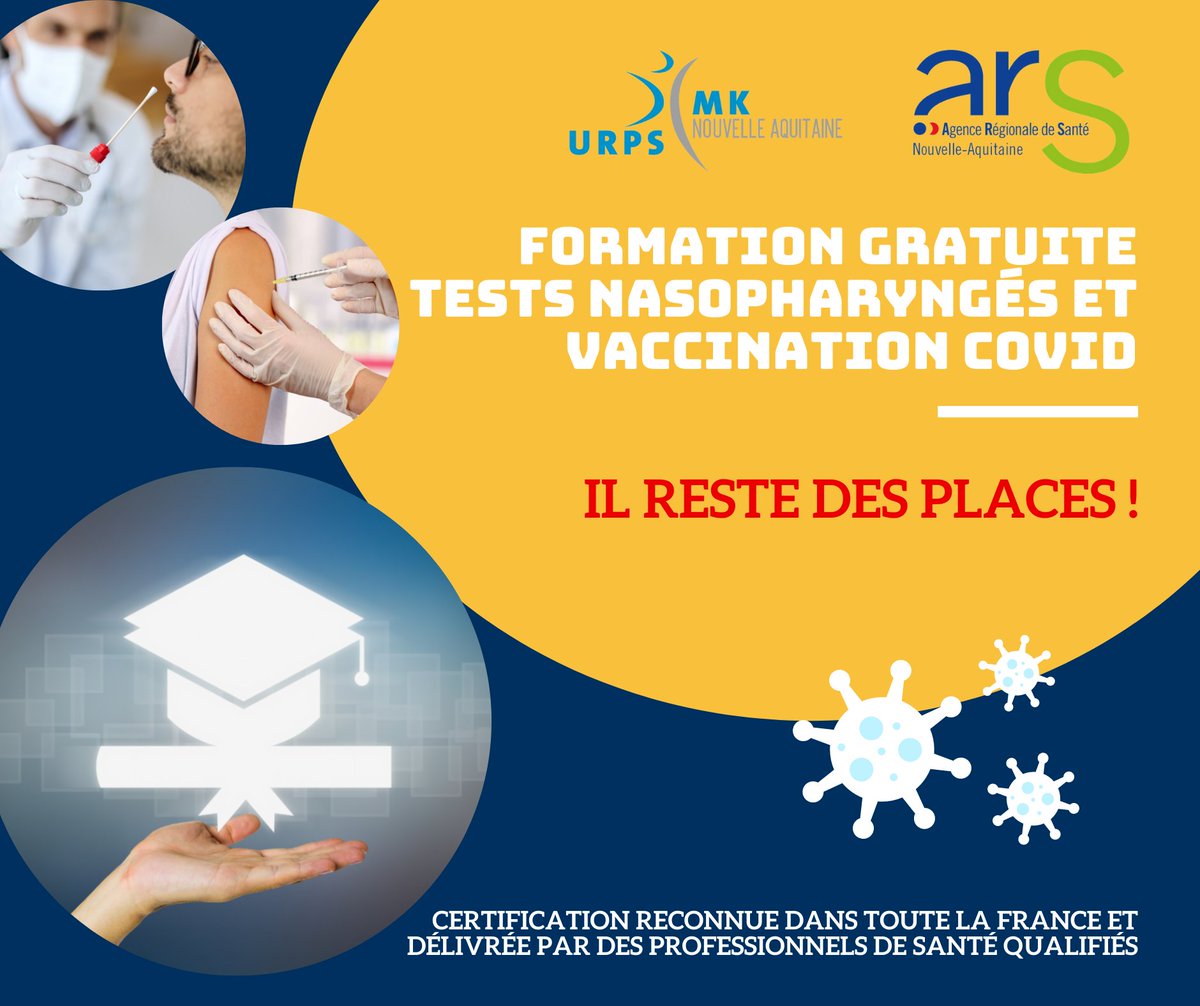 URPS MK NOUVELLE AQUITAINE

ars Agence Régionale de Santé Nouvelle-Aquitaine

FORMATION GRATUITE TESTS NASOPHARYNGÉS ET VACCINATION COVID

IL RESTE DES PLACES !

CERTIFICATION RECONNUE DANS TOUTE LA FRANCE ET DÉLIVRÉE PAR DES PROFESSIONNELS DE SANTÉ QUALIFIÉS